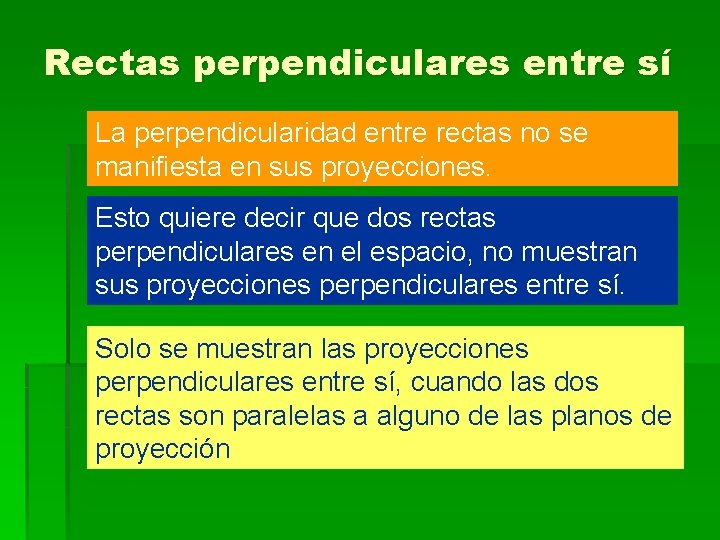 Rectas perpendiculares entre sí

La perpendicularidad entre rectas no se manifiesta en sus proyecciones.

Esto quiere decir que dos rectas perpendiculares en el espacio, no muestran sus proyecciones perpendiculares entre sí.

Solo se muestran las proyecciones perpendiculares entre sí, cuando las dos rectas son paralelas a alguno de las planos de proyección